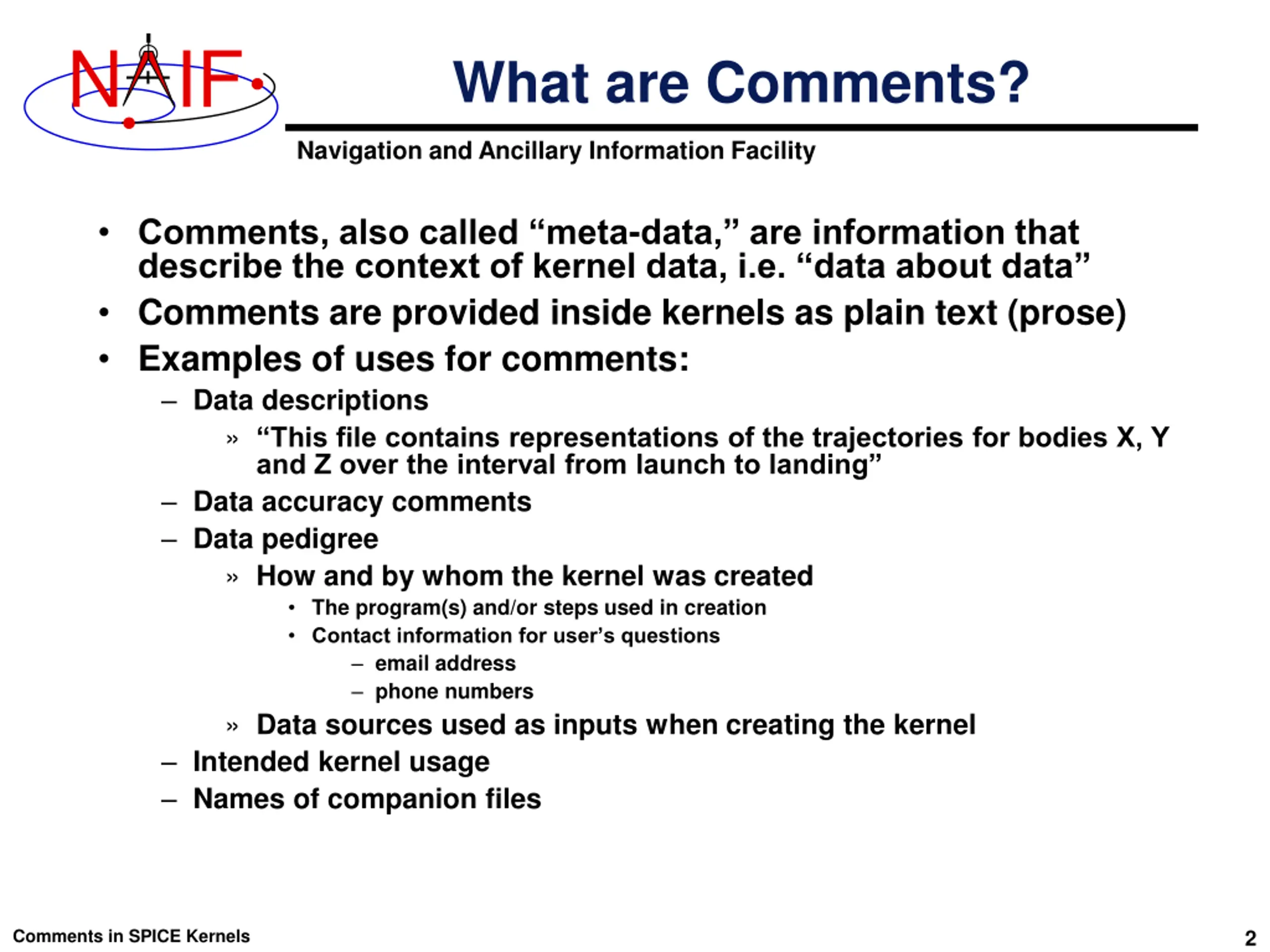 NAIF

What are Comments?

Navigation and Ancillary Information Facility

• Comments, also called “meta-data,” are information that describe the context of kernel data, i.e. “data about data”
• Comments are provided inside kernels as plain text (prose)
• Examples of uses for comments:
– Data descriptions
» “This file contains representations of the trajectories for bodies X, Y and Z over the interval from launch to landing”
– Data accuracy comments
– Data pedigree
» How and by whom the kernel was created
• The program(s) and/or steps used in creation
• Contact information for user’s questions
– email address
– phone numbers
» Data sources used as inputs when creating the kernel
– Intended kernel usage
– Names of companion files

Comments in SPICE Kernels

2